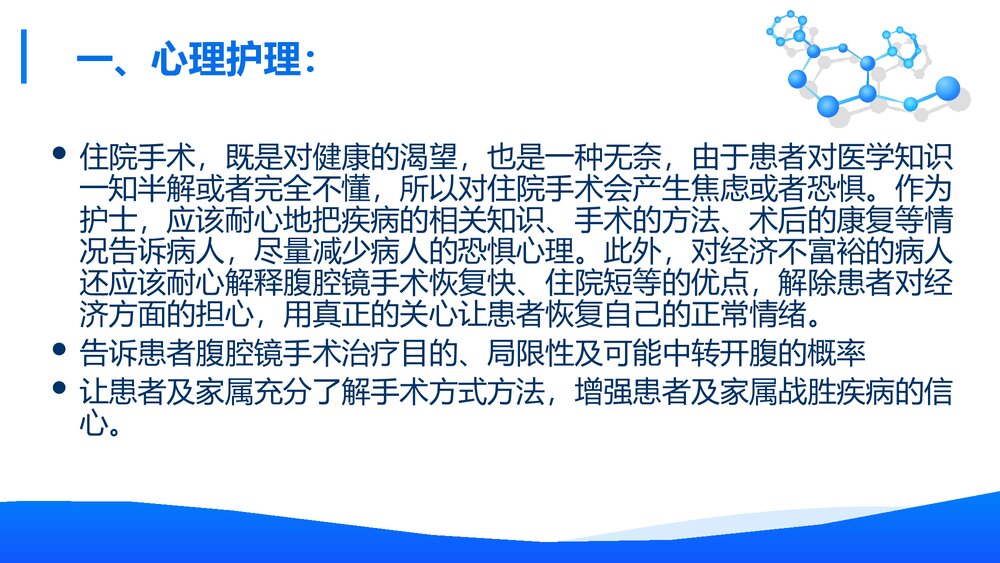 一、心理护理：

• 住院手术，既是对健康的渴望，也是一种无奈，由于患者对医学知识一知半解或者完全不懂，所以对住院手术会产生焦虑或者恐惧。作为护士，应该耐心地把疾病的相关知识、手术的方法、术后的康复等情况告诉病人，尽量减少病人的恐惧心理。此外，对经济不富裕的病人还应该耐心解释腹腔镜手术恢复快、住院短等的优点，解除患者对经济方面的担心，用真正的关心让患者恢复自己的正常情绪。
• 告诉患者腹腔镜手术治疗目的、局限性及可能中转开腹的概率
• 让患者及家属充分了解手术方式方法，增强患者及家属战胜疾病的信心。